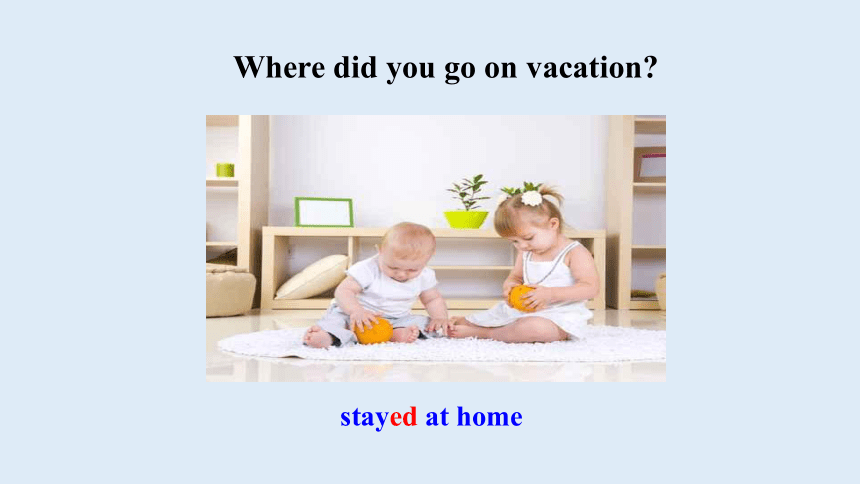 Where did you go on vacation?

stayed at home